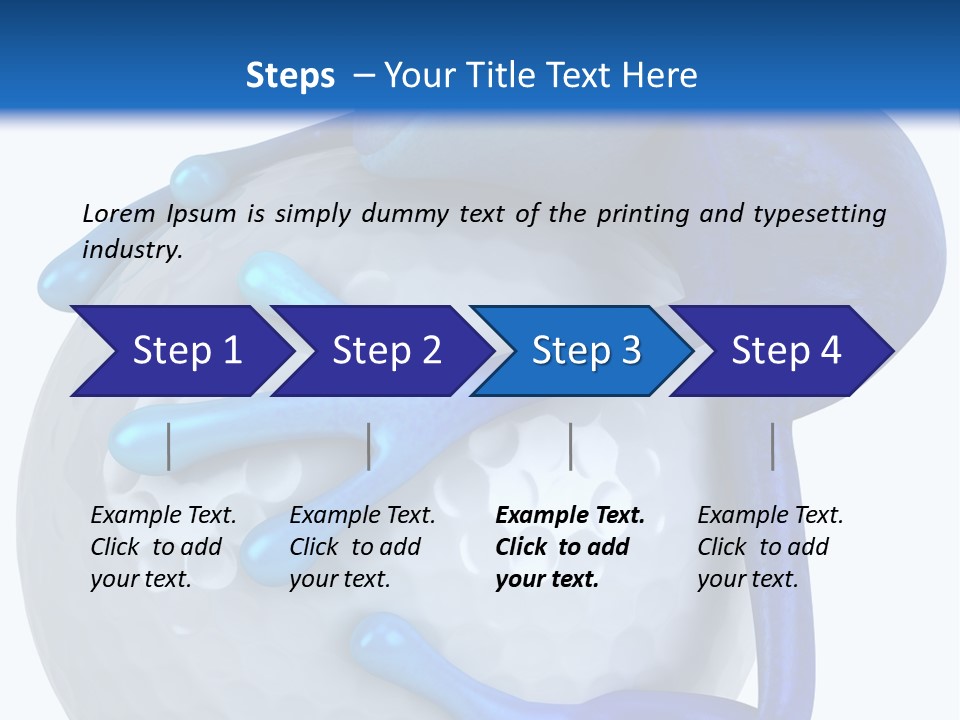 Steps – Your Title Text Here

Lorem Ipsum is simply dummy text of the printing and typesetting industry.

Step 1

Step 2

Step 3

Step 4

Example Text. Click to add your text.

Example Text. Click to add your text.

Example Text. Click to add your text.

Example Text. Click to add your text.